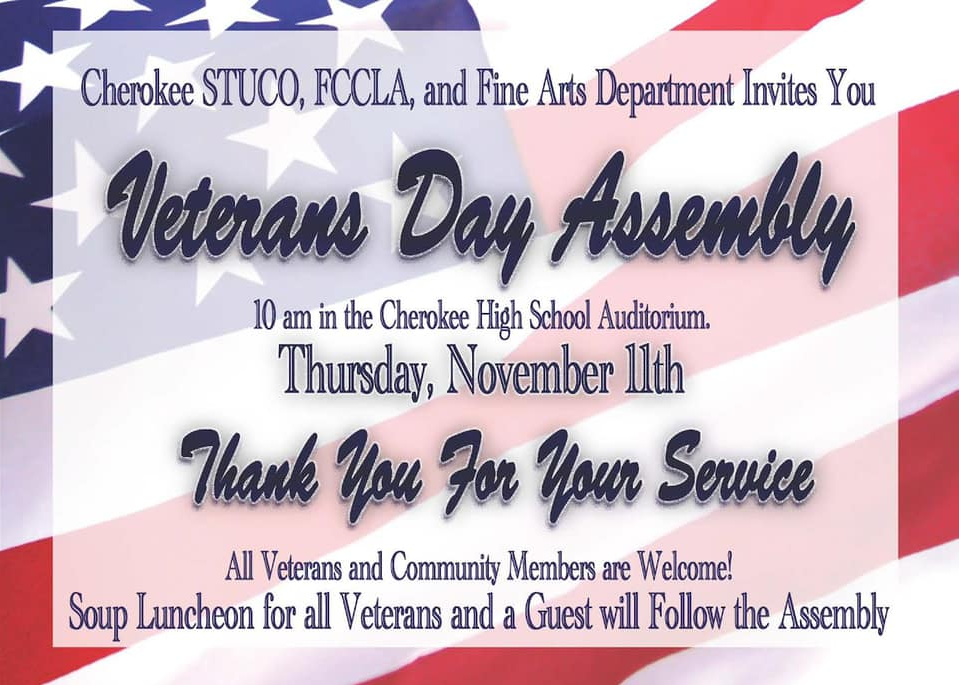 Cherokee STUCO, FCCLA, and Fine Arts Department Invites You

Veterans Day Assembly

10 am in the Cherokee High School Auditorium.

Thursday, November 11th

Thank You For Your Service

All Veterans and Community Members are Welcome!

Soup Luncheon for all Veterans and a Guest will Follow the Assembly